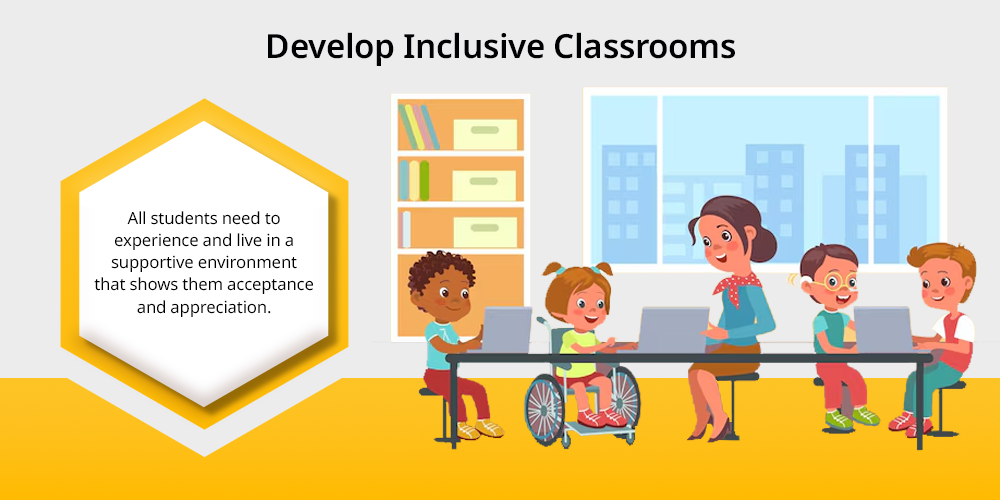 Develop Inclusive Classrooms

All students need to experience and live in a supportive environment that shows them acceptance and appreciation.